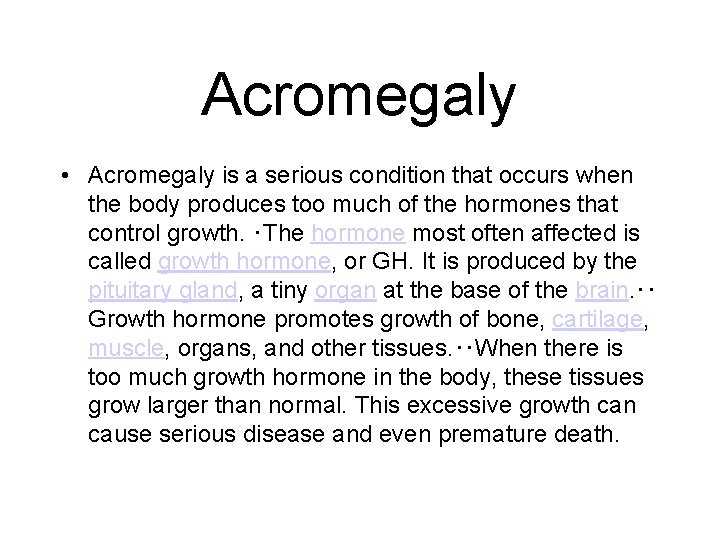 Acromegaly

• Acromegaly is a serious condition that occurs when the body produces too much of the hormones that control growth. ·The hormone most often affected is called growth hormone, or GH. It is produced by the pituitary gland, a tiny organ at the base of the brain.·· Growth hormone promotes growth of bone, cartilage, muscle, organs, and other tissues.··When there is too much growth hormone in the body, these tissues grow larger than normal. This excessive growth can cause serious disease and even premature death.